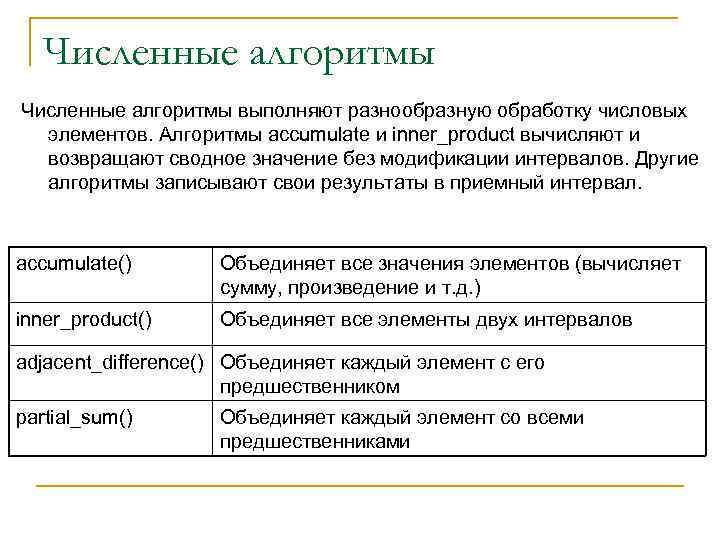 Численные алгоритмы

Численные алгоритмы выполняют разнообразную обработку числовых элементов. Алгоритмы accumulate и inner_product вычисляют и возвращают сводное значение без модификации интервалов. Другие алгоритмы записывают свои результаты в приемный интервал.

| accumulate() | Объединяет все значения элементов (вычисляет сумму, произведение и т.д.) |
|---|---|
| inner_product() | Объединяет все элементы двух интервалов |
| adjacent_difference() | Объединяет каждый элемент с его предшественником |
| partial_sum() | Объединяет каждый элемент со всеми предшественниками |